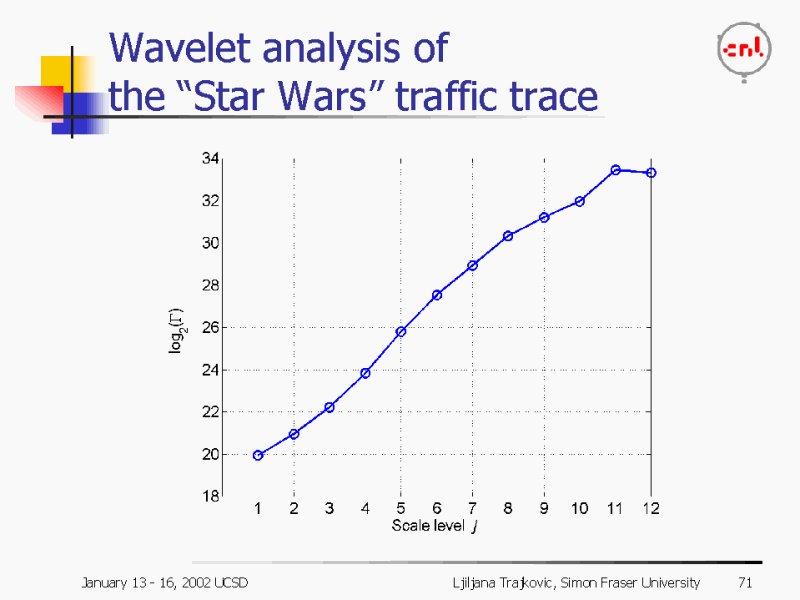 Wavelet analysis of the “Star Wars” traffic trace

cnl

34
32
30
28
26
24
22
20
18

$\log_2(\Gamma)$

1 2 3 4 5 6 7 8 9 10 11 12
Scale level $j$

January 13 - 16, 2002 UCSD

Ljiljana Trajkovic, Simon Fraser University

71